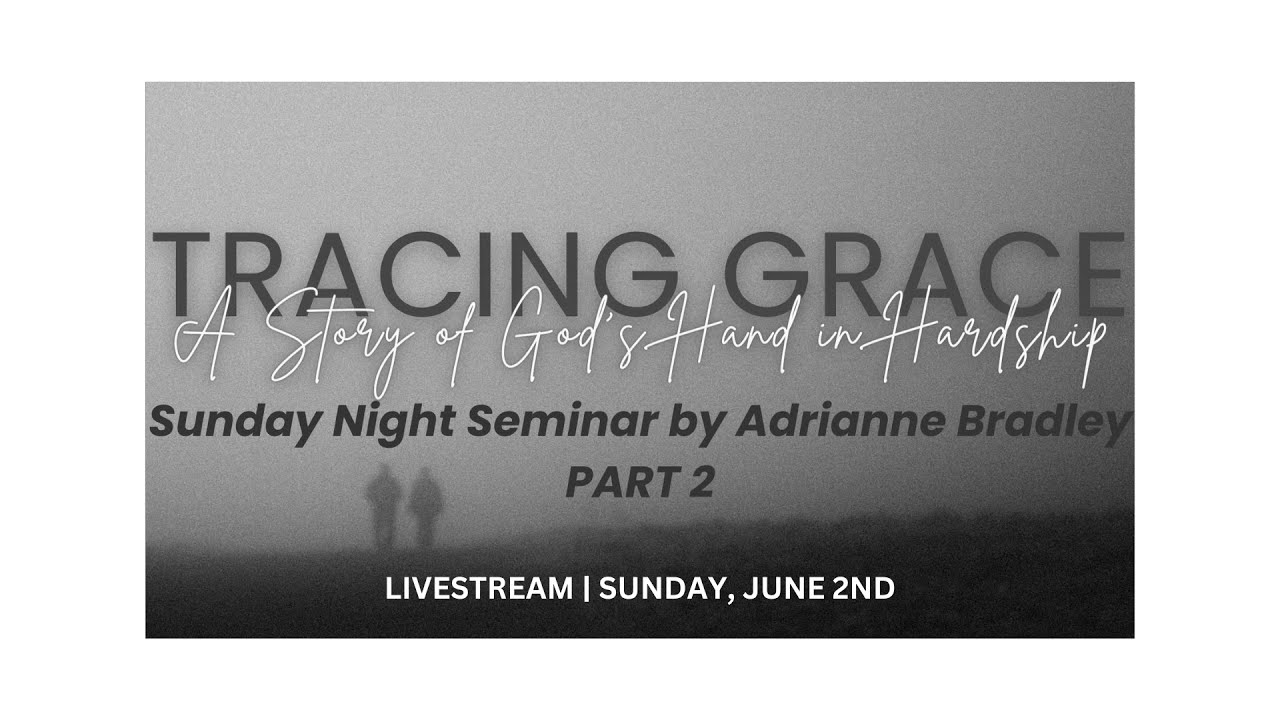 TRACING GRACE
A Story of God's Hand in Hardship
Sunday Night Seminar by Adrianne Bradley
PART 2
LIVESTREAM | SUNDAY, JUNE 2ND